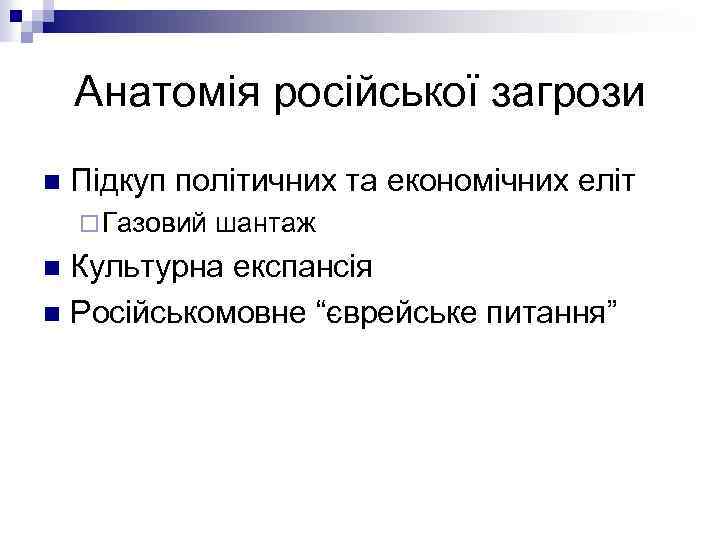 Анатомія російської загрози

Підкуп політичних та економічних еліт

Газовий шантаж

Культурна експансія

Російськомовне “єврейське питання”